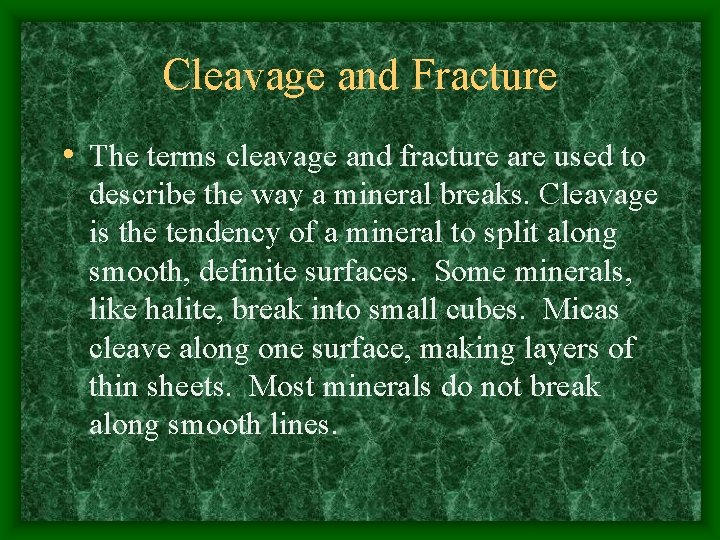 Cleavage and Fracture

• The terms cleavage and fracture are used to describe the way a mineral breaks. Cleavage is the tendency of a mineral to split along smooth, definite surfaces. Some minerals, like halite, break into small cubes. Micas cleave along one surface, making layers of thin sheets. Most minerals do not break along smooth lines.